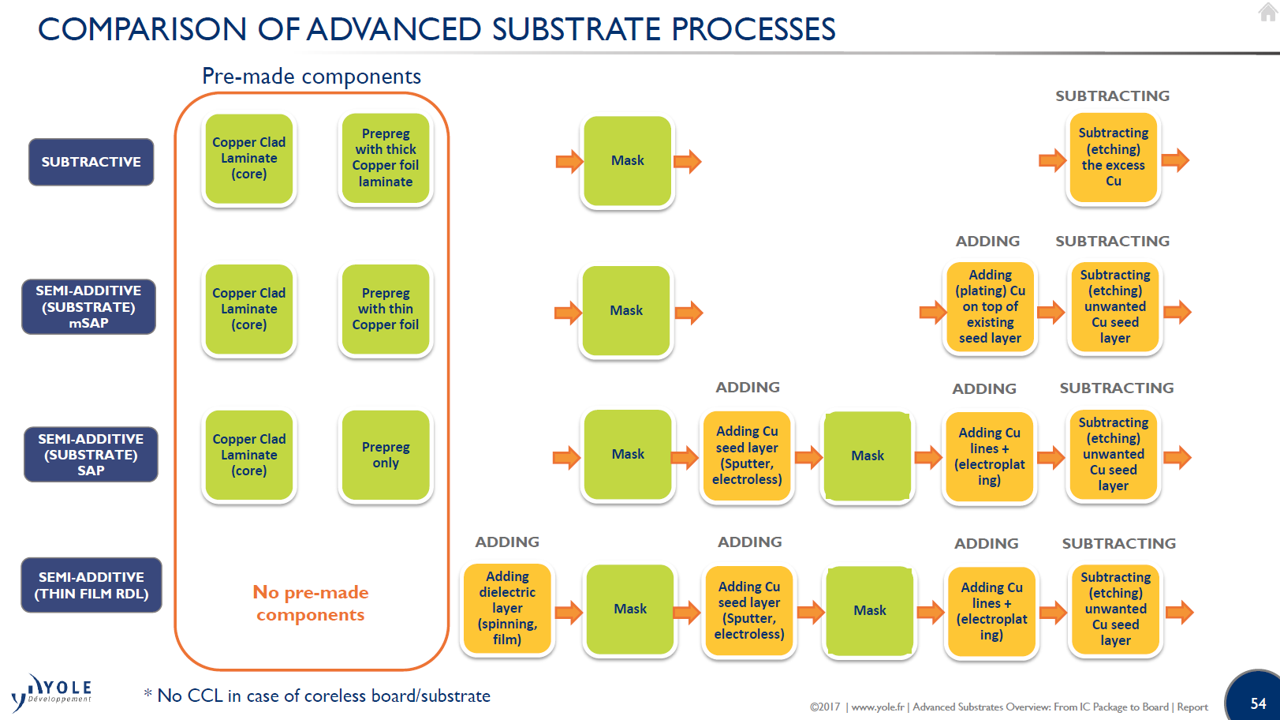 COMPARISON OF ADVANCED SUBSTRATE PROCESSES

Pre-made components

SUBTRACTIVE

Copper Clad Laminate (core)

Prepreg with thick Copper foil laminate

Mask

SUBTRACTING

Subtracting (etching) the excess Cu

SEMI-ADDITIVE (SUBSTRATE) mSAP

Copper Clad Laminate (core)

Prepreg with thin Copper foil

Mask

ADDING

Adding (plating) Cu on top of existing seed layer

SUBTRACTING

Subtracting (etching) unwanted Cu seed layer

SEMI-ADDITIVE (SUBSTRATE) SAP

Copper Clad Laminate (core)

Prepreg only

Mask

ADDING

Adding Cu seed layer (Sputter, electroless)

Mask

ADDING

Adding Cu lines + (electroplating)

SUBTRACTING

Subtracting (etching) unwanted Cu seed layer

SEMI-ADDITIVE (THIN FILM RDL)

No pre-made components

ADDING

Adding dielectric layer (spinning, film)

Mask

ADDING

Adding Cu seed layer (Sputter, electroless)

Mask

ADDING

Adding Cu lines + (electroplating)

SUBTRACTING

Subtracting (etching) unwanted Cu seed layer

YOLE Développement

* No CCL in case of coreless board/substrate

©2017 | www.yole.fr | Advanced Substrates Overview: From IC Package to Board | Report

54